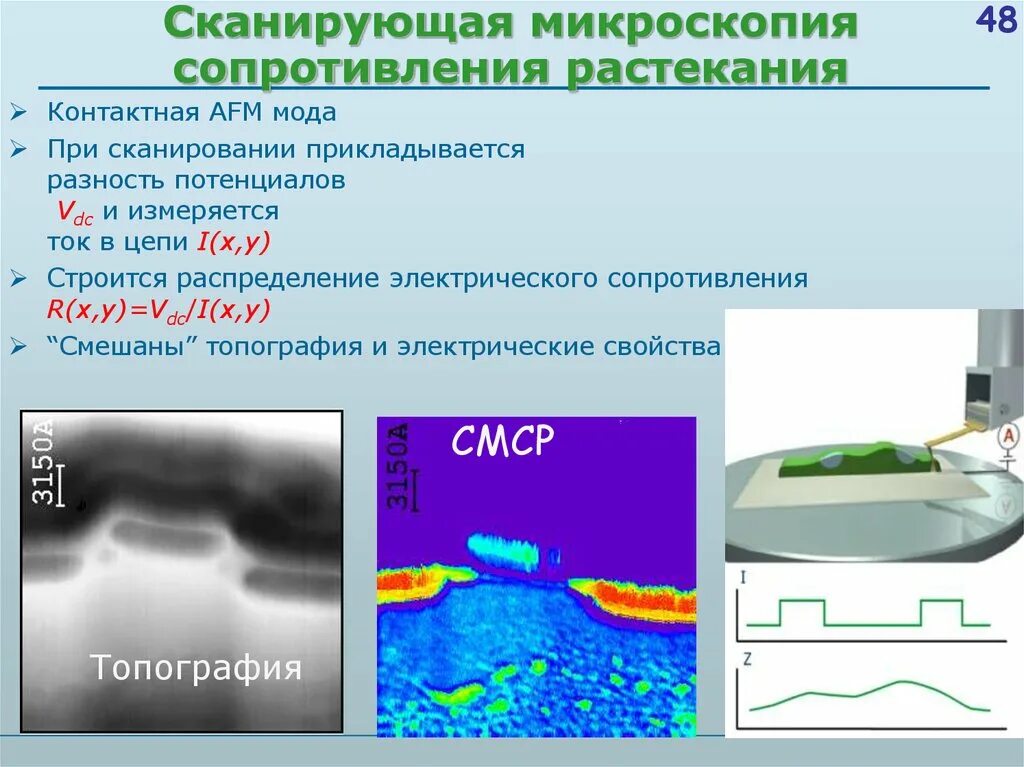 Сканирующая микроскопия сопротивления растекания

48

➢ Контактная AFM мода

➢ При сканировании прикладывается разность потенциалов $V_{dc}$ и измеряется ток в цепи $I(x,y)$

➢ Строится распределение электрического сопротивления $R(x,y)=V_{dc}/I(x,y)$

➢ "Смешаны" топография и электрические свойства

3150A

Топография

3150A

СМСР

A

V

I

Z